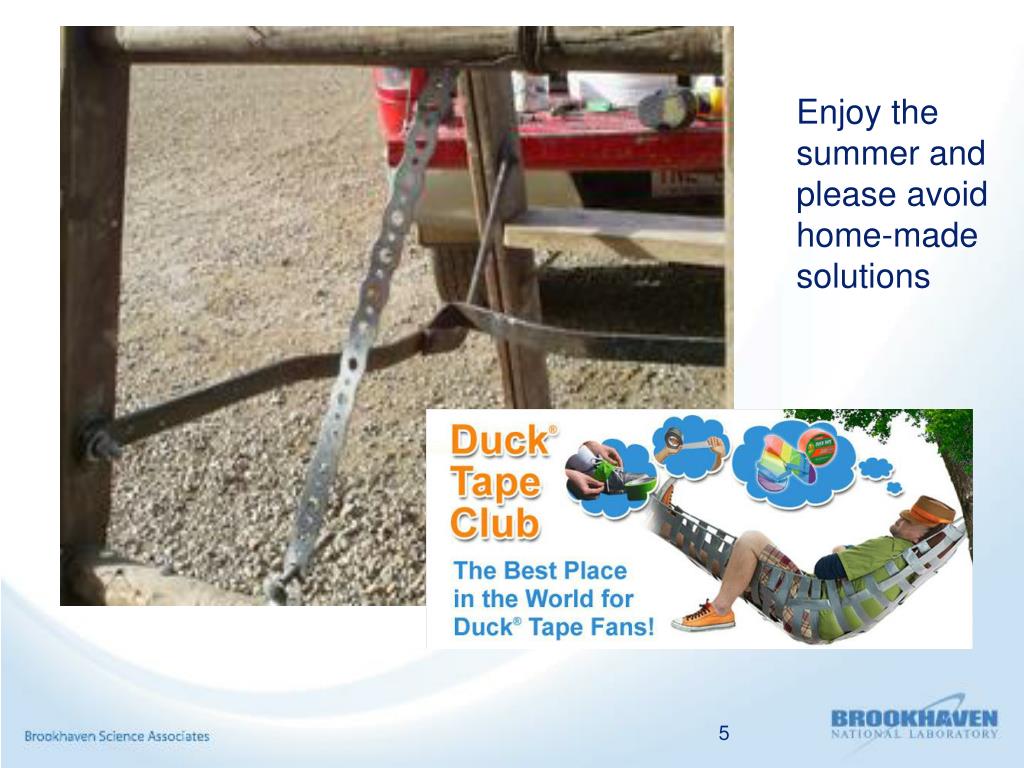 Enjoy the summer and please avoid home-made solutions

Duck® Tape Club

The Best Place in the World for Duck® Tape Fans!

Brookhaven Science Associates

5

BROOKHAVEN NATIONAL LABORATORY